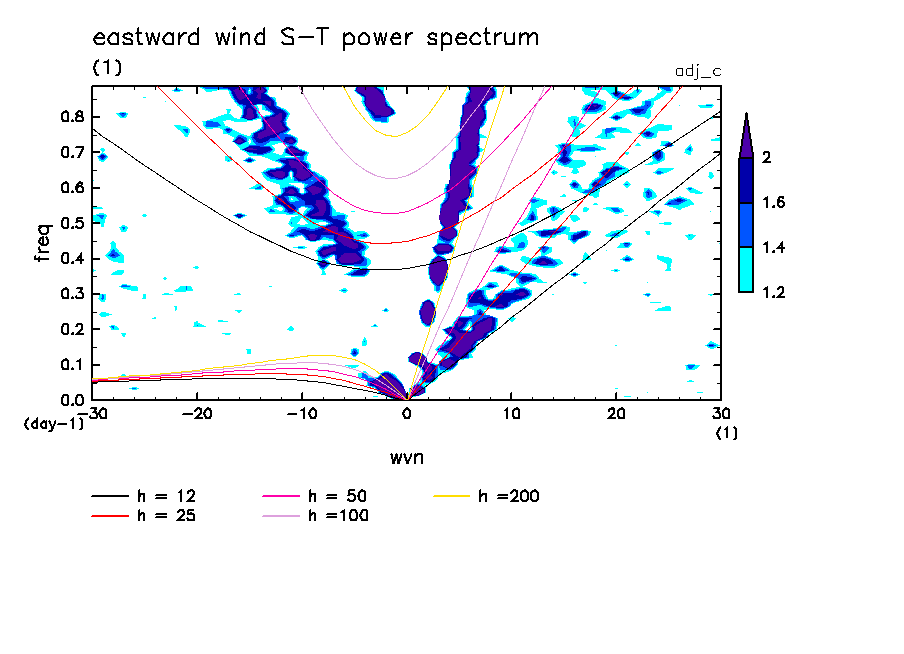 eastward wind S−T power spectrum
(1)
adj_c

freq
0.8
0.7
0.6
0.5
0.4
0.3
0.2
0.1
0.0
(day−1)
−30
−20
−10
0
10
20
30
(1)
wvn

2
1.6
1.4
1.2

h = 12
h = 25
h = 50
h =100
h =200